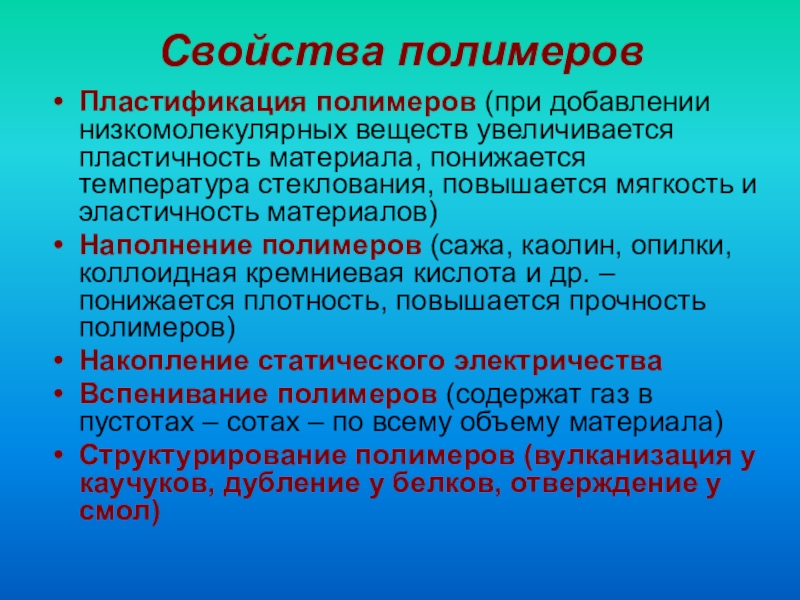 Свойства полимеров

• Пластификация полимеров (при добавлении низкомолекулярных веществ увеличивается пластичность материала, понижается температура стеклования, повышается мягкость и эластичность материалов)
• Наполнение полимеров (сажа, каолин, опилки, коллоидная кремниевая кислота и др. – понижается плотность, повышается прочность полимеров)
• Накопление статического электричества
• Вспенивание полимеров (содержат газ в пустотах – сотах – по всему объему материала)
• Структурирование полимеров (вулканизация у каучуков, дубление у белков, отверждение у смол)